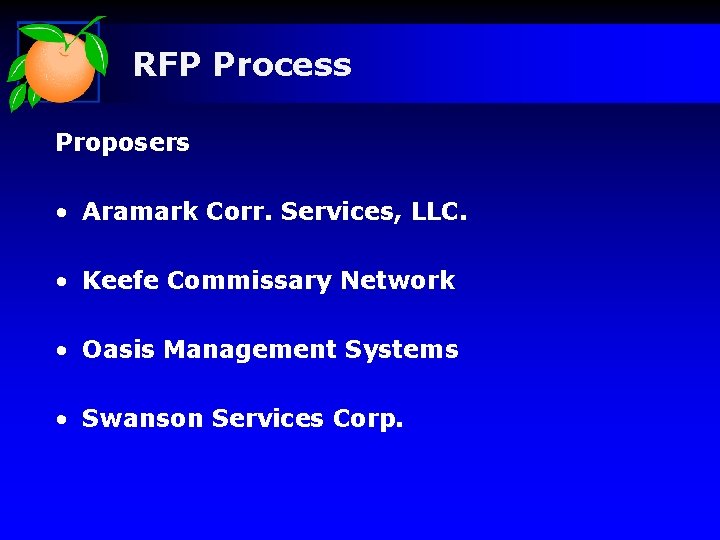 RFP Process

Proposers

• Aramark Corr. Services, LLC.

• Keefe Commissary Network

• Oasis Management Systems

• Swanson Services Corp.